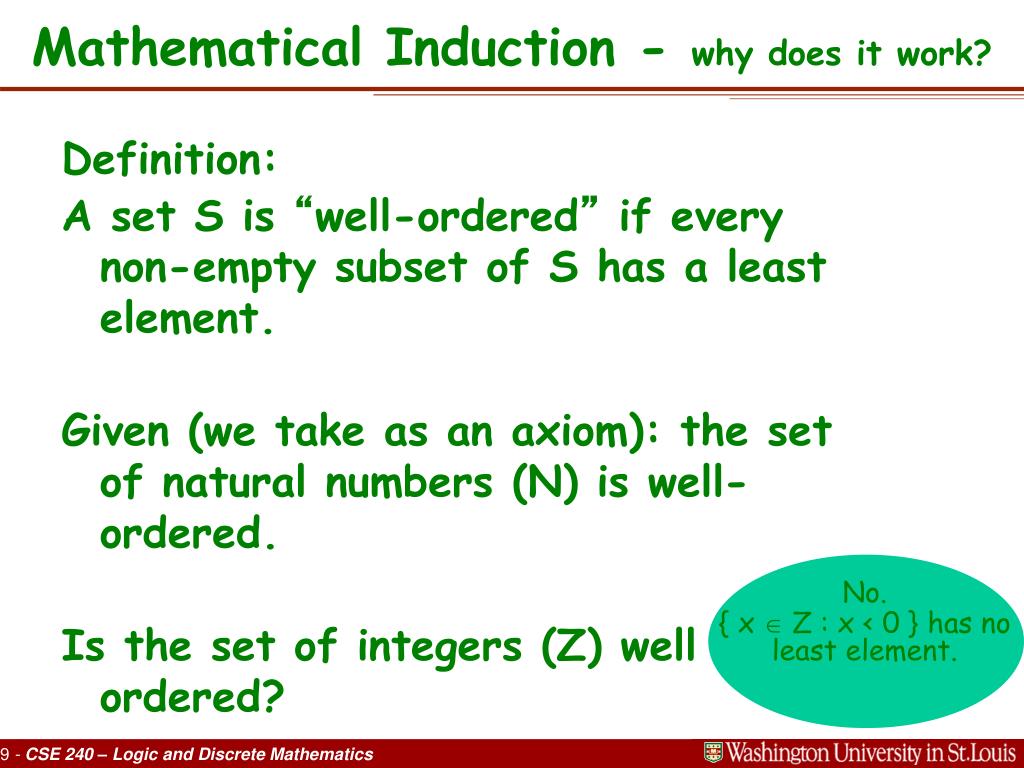 Mathematical Induction - why does it work?

Definition:

A set S is “well-ordered” if every non-empty subset of S has a least element.

Given (we take as an axiom): the set of natural numbers (N) is well-ordered.

Is the set of integers (Z) well ordered?

No.
$\{ x \in Z : x < 0 \}$ has no least element.

9 - CSE 240 – Logic and Discrete Mathematics

Washington University in St.Louis